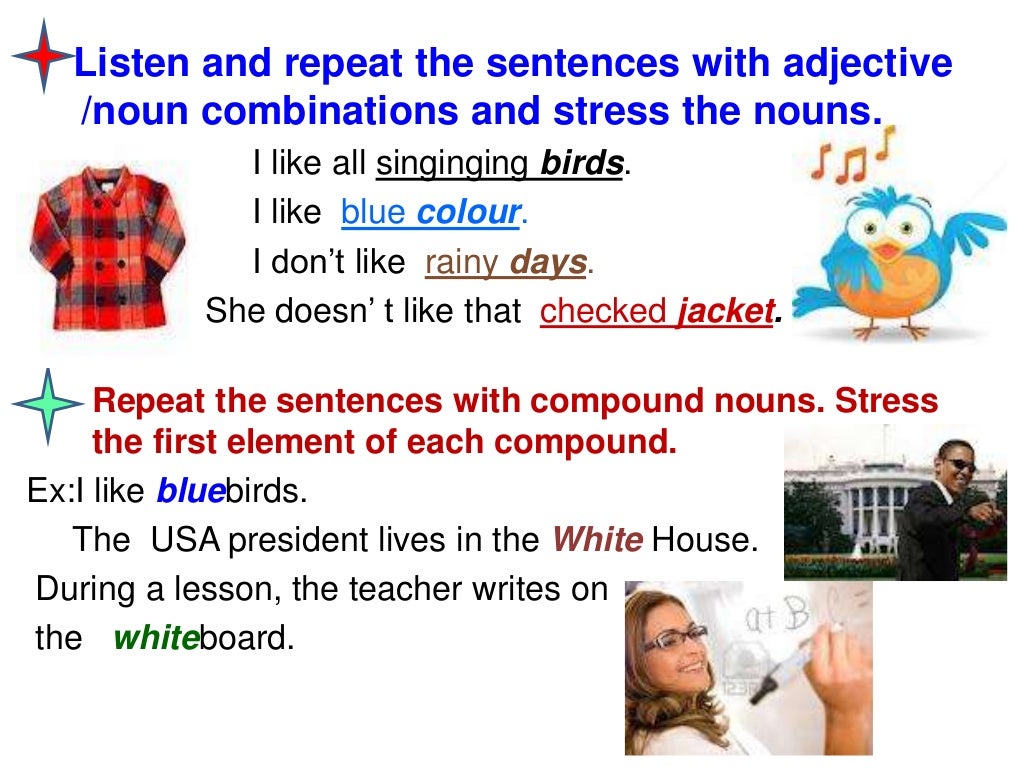 Listen and repeat the sentences with adjective /noun combinations and stress the nouns.

I like all singinging birds.

I like blue colour.

I don't like rainy days.

She doesn' t like that checked jacket.

Repeat the sentences with compound nouns. Stress the first element of each compound.

Ex:I like bluebirds.

The USA president lives in the White House.

During a lesson, the teacher writes on the whiteboard.

a+B